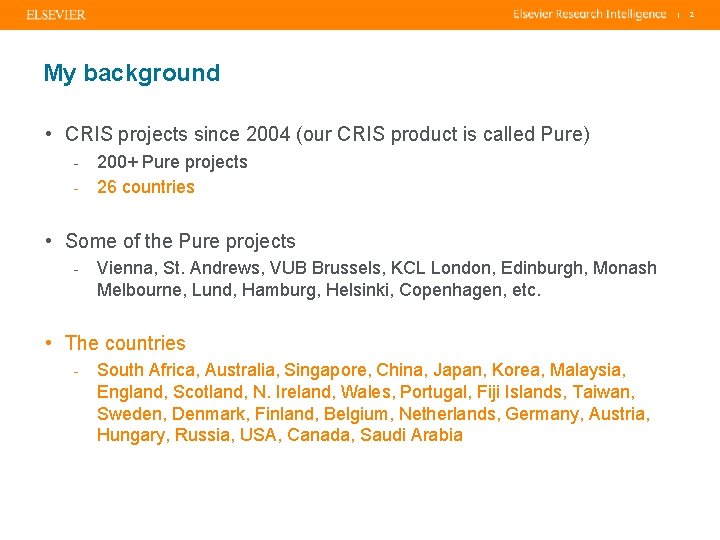 ELSEVIER

Elsevier Research Intelligence | 2

My background

• CRIS projects since 2004 (our CRIS product is called Pure)
- 200+ Pure projects
- 26 countries

• Some of the Pure projects
- Vienna, St. Andrews, VUB Brussels, KCL London, Edinburgh, Monash Melbourne, Lund, Hamburg, Helsinki, Copenhagen, etc.

• The countries
- South Africa, Australia, Singapore, China, Japan, Korea, Malaysia, England, Scotland, N. Ireland, Wales, Portugal, Fiji Islands, Taiwan, Sweden, Denmark, Finland, Belgium, Netherlands, Germany, Austria, Hungary, Russia, USA, Canada, Saudi Arabia